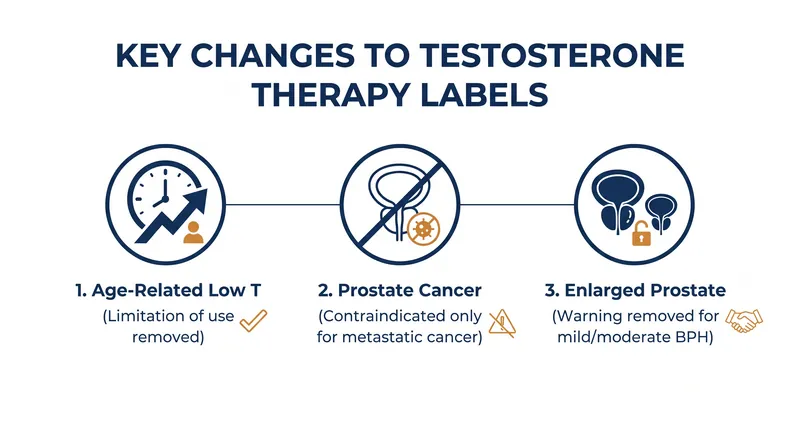 KEY CHANGES TO TESTOSTERONE THERAPY LABELS

1. Age-Related Low T
(Limitation of use removed)

2. Prostate Cancer
(Contraindicated only for metastatic cancer)

3. Enlarged Prostate
(Warning removed for mild/moderate BPH)